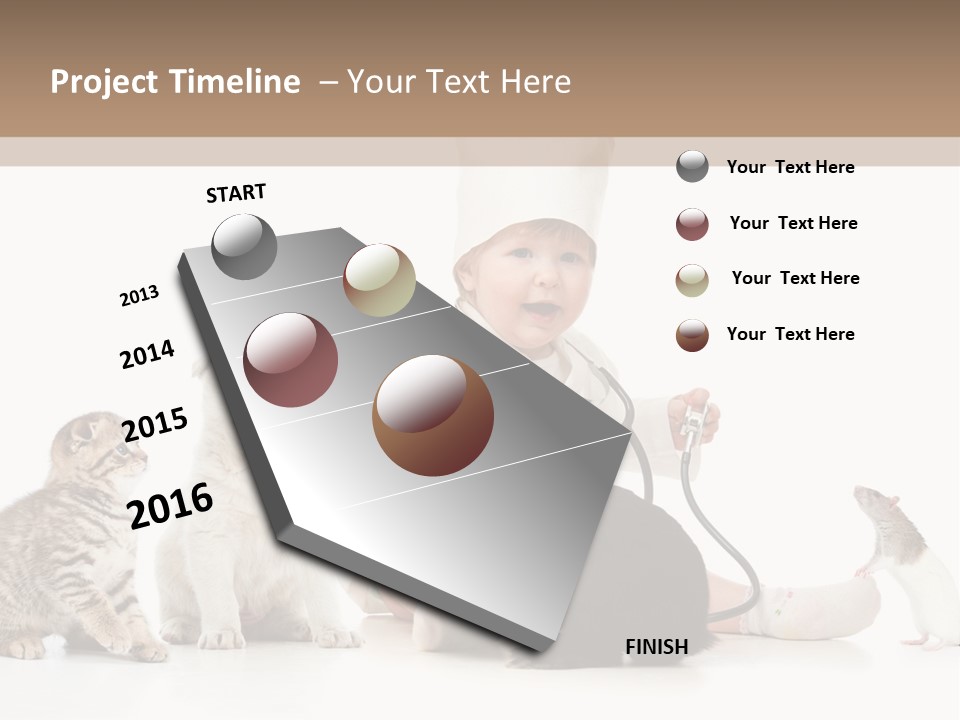 Project Timeline – Your Text Here

START

2013

2014

2015

2016

FINISH

Your Text Here

Your Text Here

Your Text Here

Your Text Here